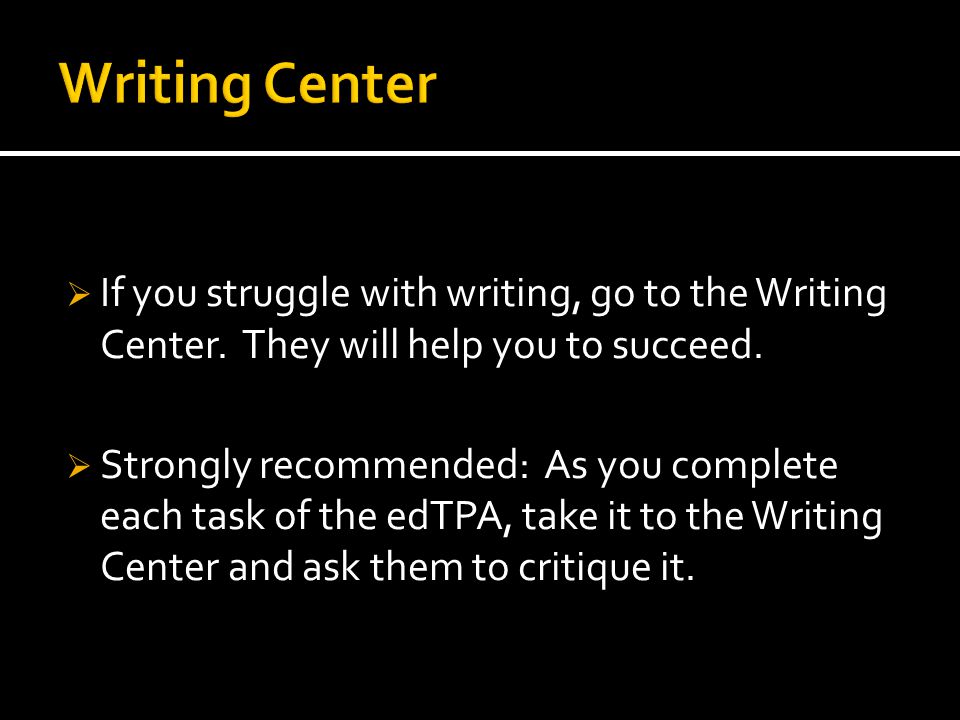 Writing Center

➢ If you struggle with writing, go to the Writing Center. They will help you to succeed.

➢ Strongly recommended: As you complete each task of the edTPA, take it to the Writing Center and ask them to critique it.